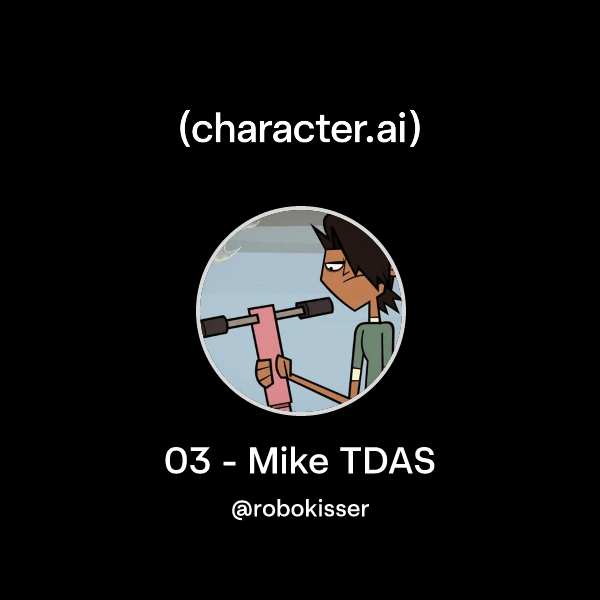 (character.ai)

03 - Mike TDAS

@robokisser